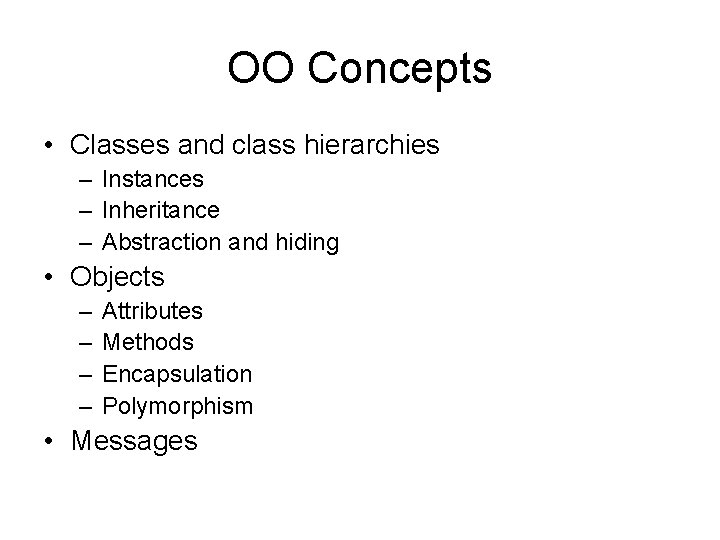 OO Concepts

• Classes and class hierarchies
  – Instances
  – Inheritance
  – Abstraction and hiding
• Objects
  – Attributes
  – Methods
  – Encapsulation
  – Polymorphism
• Messages